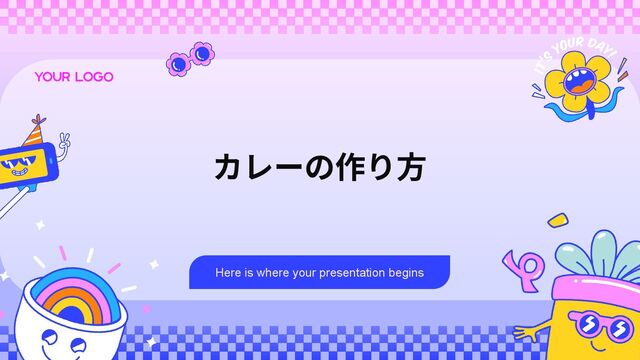 YOUR LOGO

IT'S YOUR DAY!

カレーの作り方

Here is where your presentation begins